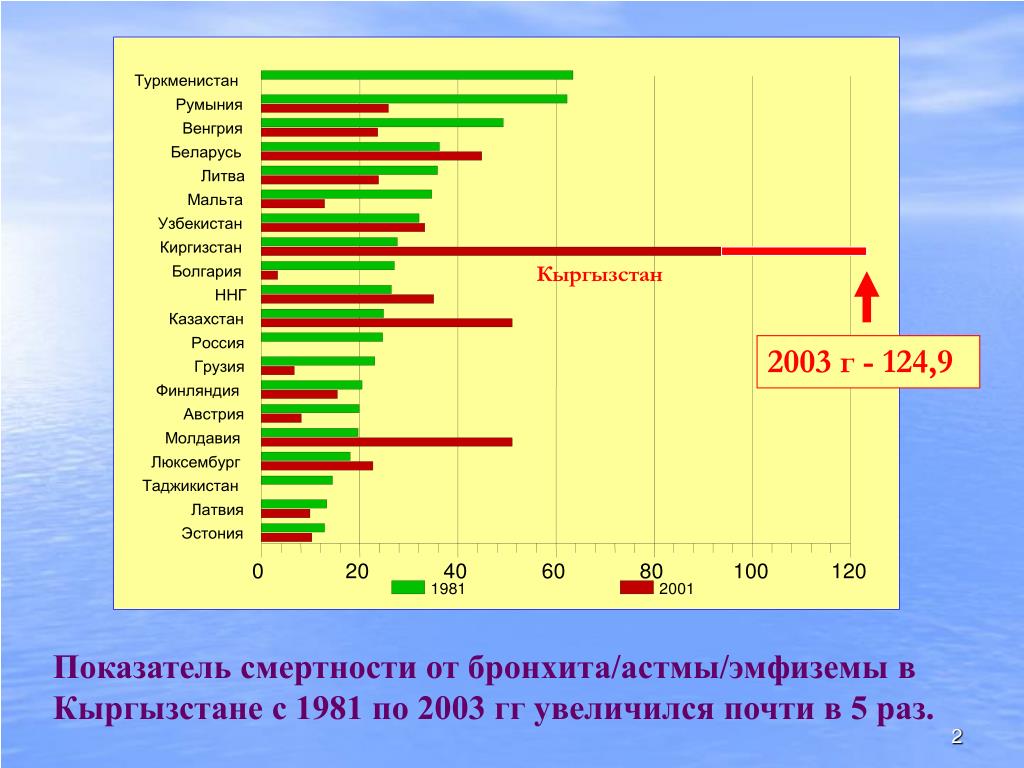 Туркменистан
Румыния
Венгрия
Беларусь
Литва
Мальта
Узбекистан
Киргизстан
Болгария
ННГ
Казахстан
Россия
Грузия
Финляндия
Австрия
Молдавия
Люксембург
Таджикистан
Латвия
Эстония

Кыргызстан

2003 г - 124,9

0 20 40 60 80 100 120

1981 2001

Показатель смертности от бронхита/астмы/эмфиземы в Кыргызстане с 1981 по 2003 гг увеличился почти в 5 раз.

2